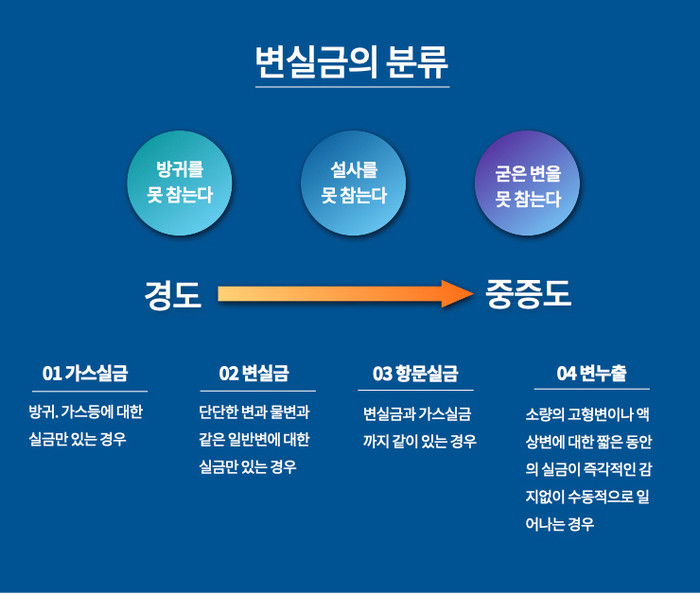 변실금의 분류

방귀를
못 참는다

설사를
못 참는다

굳은 변을
못 참는다

경도

중증도

01 가스실금

방귀. 가스등에 대한 실금만 있는 경우

02 변실금

단단한 변과 물변과 같은 일반변에 대한 실금만 있는 경우

03 항문실금

변실금과 가스실금 까지 같이 있는 경우

04 변누출

소량의 고형변이나 액상변에 대한 짧은 동안의 실금이 즉각적인 감지없이 수동적으로 일어나는 경우